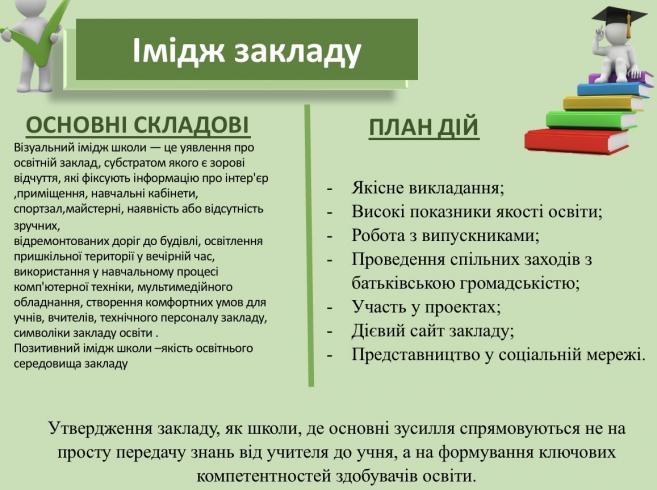 Імідж закладу

ОСНОВНІ СКЛАДОВІ

Візуальний імідж школи — це уявлення про освітній заклад, субстратом якого є зорові відчуття, які фіксують інформацію про інтер'єр ,приміщення, навчальні кабінети, спортзал,майстерні, наявність або відсутність зручних,
відремонтованих доріг до будівлі, освітлення пришкільної території у вечірній час, використання у навчальному процесі комп'ютерної техніки, мультимедійного обладнання, створення комфортних умов для учнів, вчителів, технічного персоналу закладу, символіки закладу освіти .
Позитивний імідж школи –якість освітнього середовища закладу

ПЛАН ДІЙ

- Якісне викладання;
- Високі показники якості освіти;
- Робота з випускниками;
- Проведення спільних заходів з батьківською громадськістю;
- Участь у проектах;
- Дієвий сайт закладу;
- Представництво у соціальній мережі.

Утвердження закладу, як школи, де основні зусилля спрямовуються не на просту передачу знань від учителя до учня, а на формування ключових компетентностей здобувачів освіти.